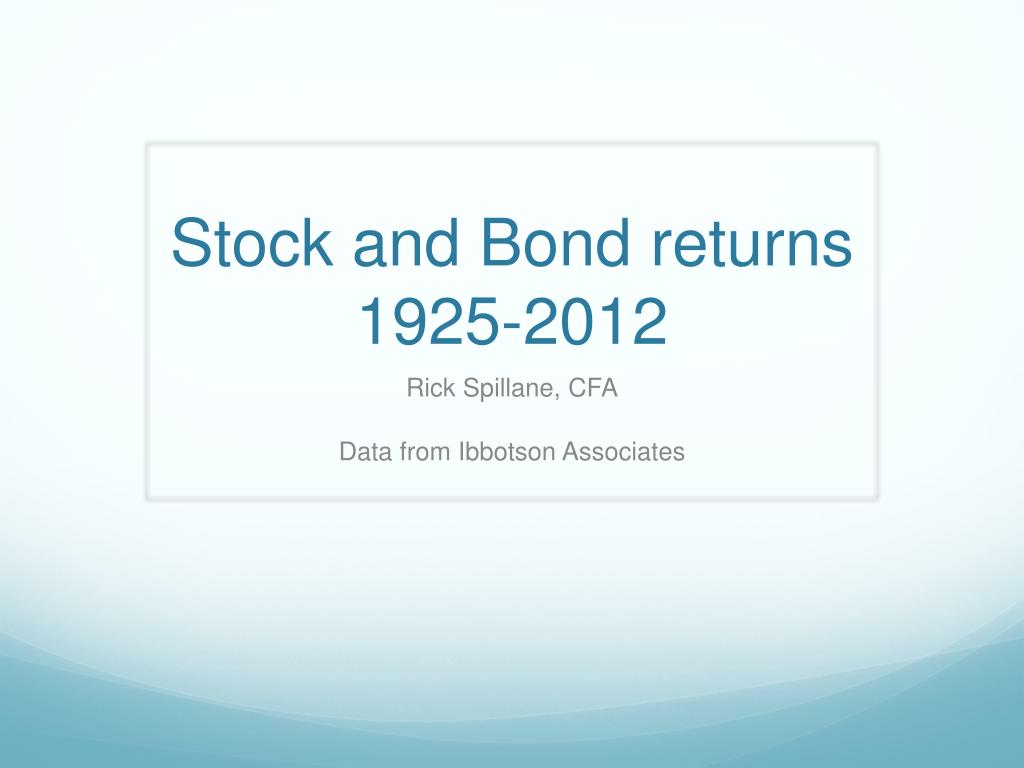 Stock and Bond returns 1925-2012

Rick Spillane, CFA

Data from Ibbotson Associates